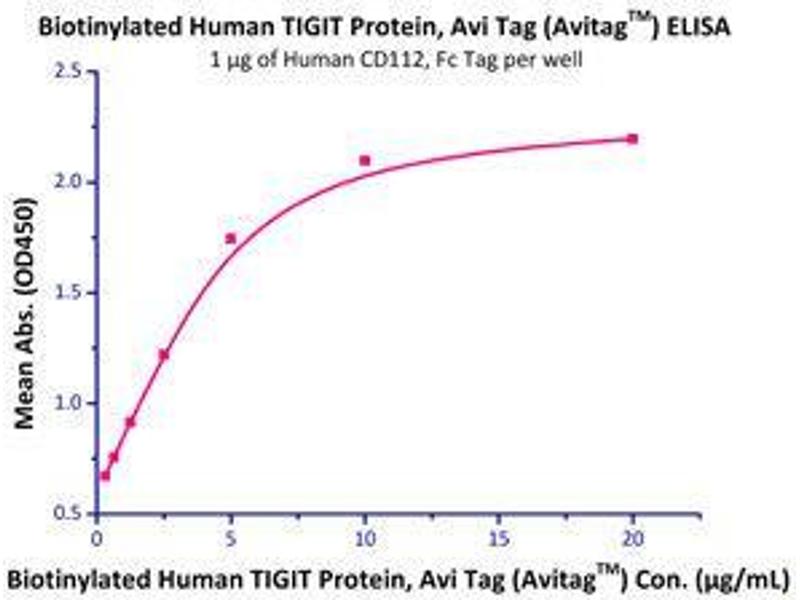 Biotinylated Human TIGIT Protein, Avi Tag (Avitag$^{TM}$) ELISA
1 μg of Human CD112, Fc Tag per well

Mean Abs. (OD450)

2.5
2.0
1.5
1.0
0.5

0
5
10
15
20

Biotinylated Human TIGIT Protein, Avi Tag (Avitag$^{TM}$) Con. (μg/mL)